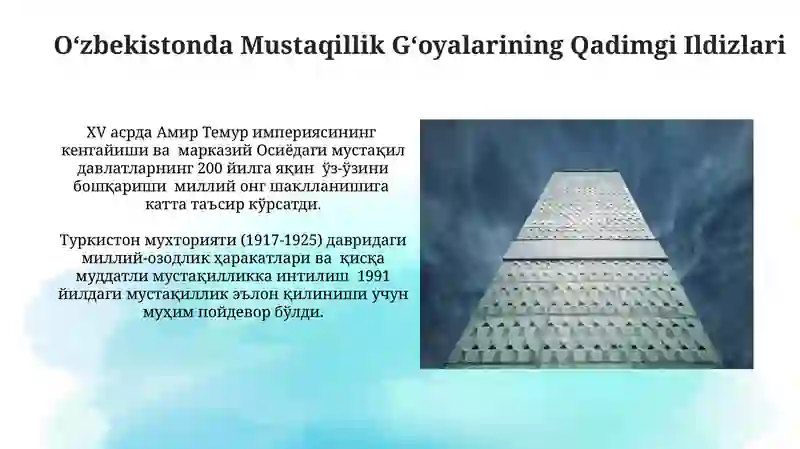 O‘zbekistonda Mustaqillik G‘oyalarining Qadimgi Ildizlari

XV асрда Амир Темур империясининг кенгайиши ва марказий Осиёдаги мустақил давлатларнинг 200 йилга яқин ўз-ўзини бошқариши миллий онг шаклланишига катта таъсир кўрсатди.

Туркистон мухторияти (1917-1925) давридаги миллий-озодлик ҳаракатлари ва қисқа муддатли мустақилликка интилиш 1991 йилдаги мустақиллик эълон қилиниши учун муҳим пойдевор бўлди.